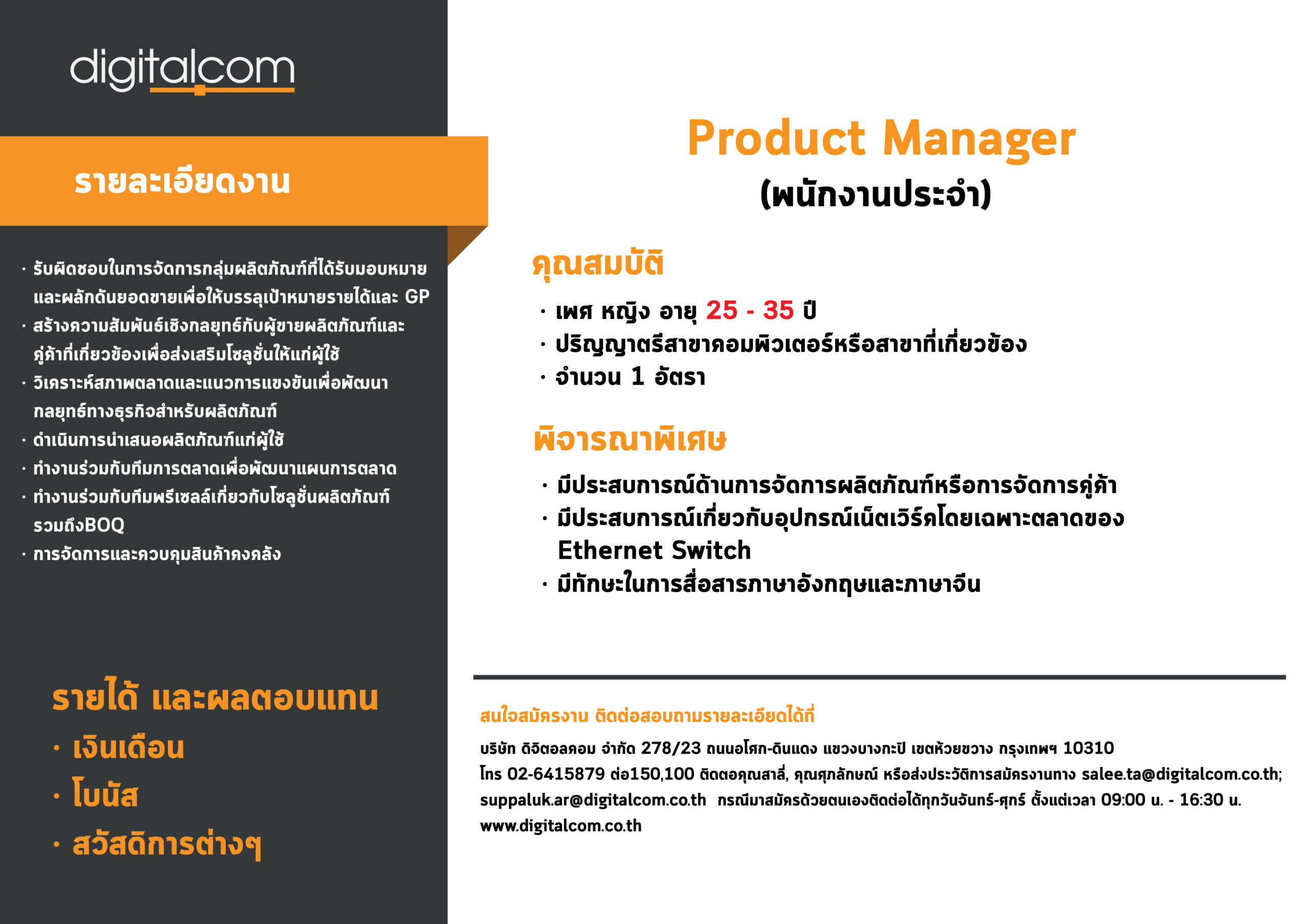 digitalcom

รายละเอียดงาน

· รับผิดชอบในการจัดการกลุ่มผลิตภัณฑ์ที่ได้รับมอบหมายและผลักดันยอดขายเพื่อให้บรรลุเป้าหมายรายได้และ GP
· สร้างความสัมพันธ์เชิงกลยุทธ์กับผู้ขายผลิตภัณฑ์และคู่ค้าที่เกี่ยวข้องเพื่อส่งเสริมโซลูชั่นให้แก่ผู้ใช้
· วิเคราะห์สภาพตลาดและแนวการแข่งขันเพื่อพัฒนากลยุทธ์ทางธุรกิจสำหรับผลิตภัณฑ์
· ดำเนินการนำเสนอผลิตภัณฑ์แก่ผู้ใช้
· ทำงานร่วมกับทีมการตลาดเพื่อพัฒนาแผนการตลาด
· ทำงานร่วมกับทีมพรีเซลล์เกี่ยวกับโซลูชั่นผลิตภัณฑ์รวมถึงBOQ
· การจัดการและควบคุมสินค้าคงคลัง

รายได้ และผลตอบแทน
· เงินเดือน
· โบนัส
· สวัสดิการต่างๆ

Product Manager
(พนักงานประจำ)

คุณสมบัติ
· เพศ หญิง อายุ 25 - 35 ปี
· ปริญญาตรีสาขาคอมพิวเตอร์หรือสาขาที่เกี่ยวข้อง
· จำนวน 1 อัตรา

พิจารณาพิเศษ
· มีประสบการณ์ด้านการจัดการผลิตภัณฑ์หรือการจัดการคู่ค้า
· มีประสบการณ์เกี่ยวกับอุปกรณ์เน็ตเวิร์คโดยเฉพาะตลาดของ Ethernet Switch
· มีทักษะในการสื่อสารภาษาอังกฤษและภาษาจีน

สนใจสมัครงาน ติดต่อสอบถามรายละเอียดได้ที่
บริษัท ดิจิตอลคอม จำกัด 278/23 ถนนอโศก-ดินแดง แขวงบางกะปิ เขตห้วยขวาง กรุงเทพฯ 10310
โทร 02-6415879 ต่อ150,100 ติดตอคุณสาลี่, คุณศุภลักษณ์ หรือส่งประวัติการสมัครงานทาง salee.ta@digitalcom.co.th; suppaluk.ar@digitalcom.co.th กรณีมาสมัครด้วยตนเองติดต่อได้ทุกวันจันทร์-ศุกร์ ตั้งแต่เวลา 09:00 น. - 16:30 น.
www.digitalcom.co.th